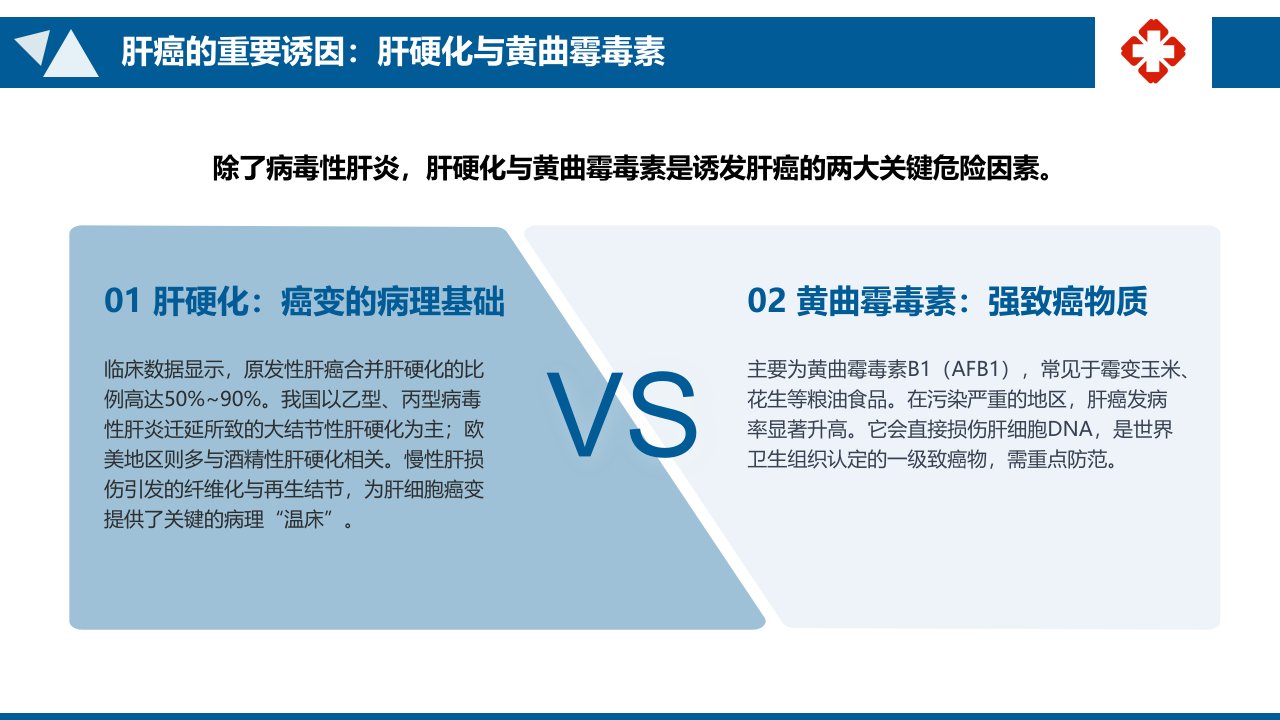 肝癌的重要诱因：肝硬化与黄曲霉毒素

除了病毒性肝炎，肝硬化与黄曲霉毒素是诱发肝癌的两大关键危险因素。

01 肝硬化：癌变的病理基础

临床数据显示，原发性肝癌合并肝硬化的比例高达50%~90%。我国以乙型、丙型病毒性肝炎迁延所致的大结节性肝硬化为主；欧美地区则多与酒精性肝硬化相关。慢性肝损伤引发的纤维化与再生结节，为肝细胞癌变提供了关键的病理“温床”。

VS

02 黄曲霉毒素：强致癌物质

主要为黄曲霉毒素B1（AFB1），常见于霉变玉米、花生等粮油食品。在污染严重的地区，肝癌发病率显著升高。它会直接损伤肝细胞DNA，是世界卫生组织认定的一级致癌物，需重点防范。